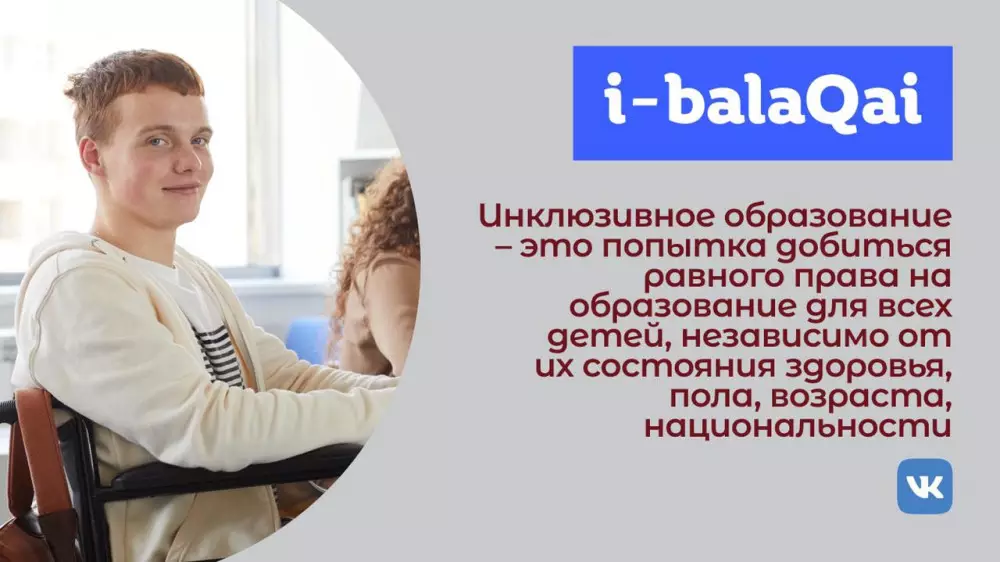 i-balaQai

Инклюзивное образование – это попытка добиться равного права на образование для всех детей, независимо от их состояния здоровья, пола, возраста, национальности

VK